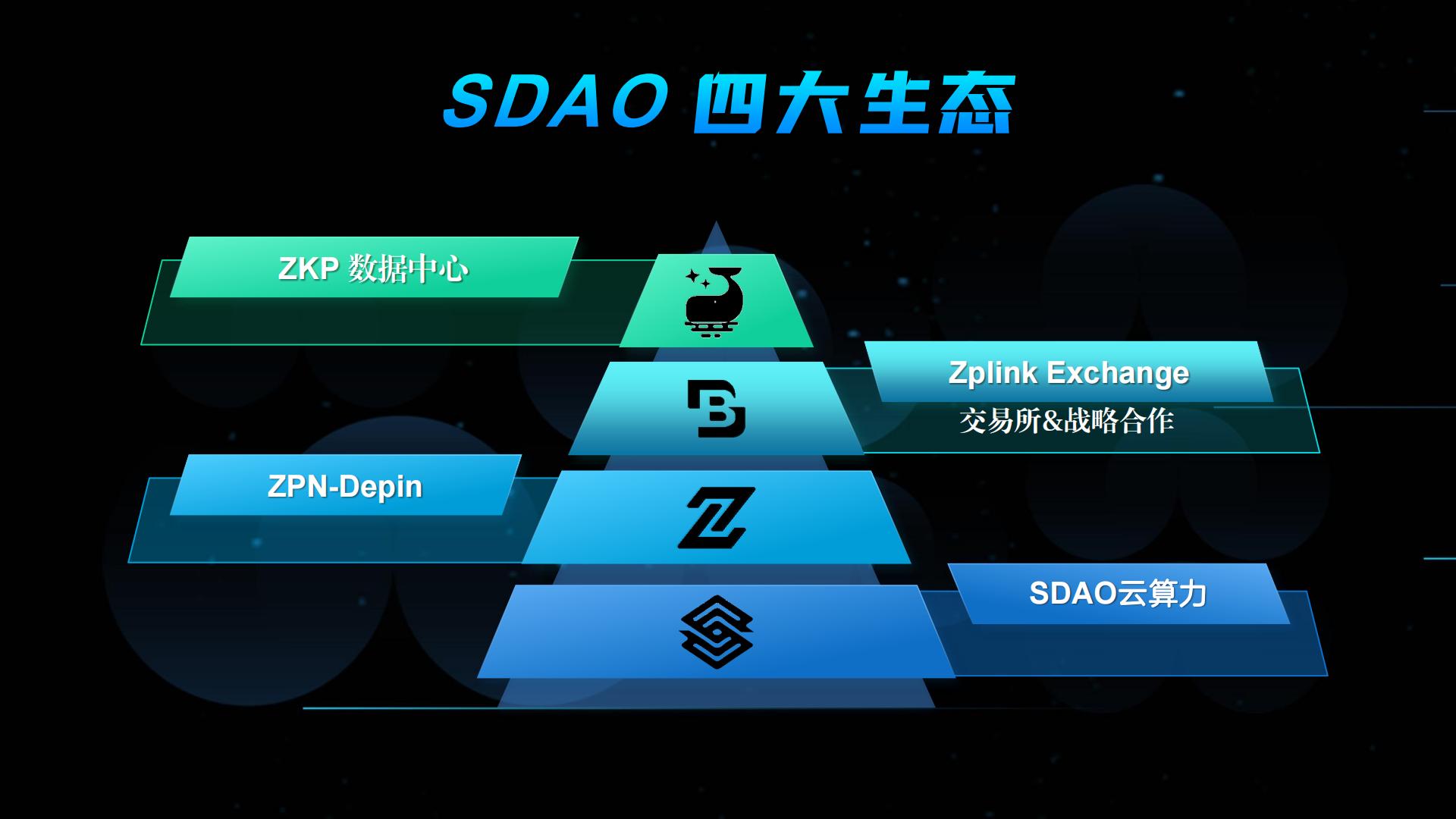 SDAO 四大生态

ZKP 数据中心

Zplink Exchange
交易所&战略合作

ZPN-Depin

SDAO云算力